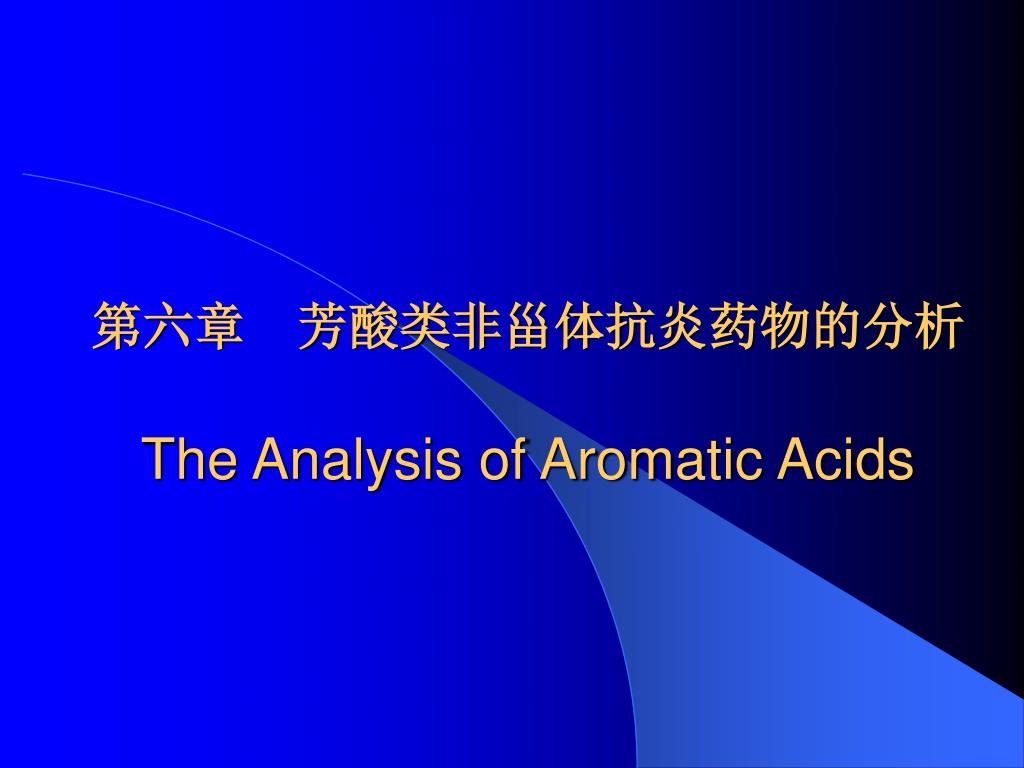 第六章　芳酸类非甾体抗炎药物的分析

The Analysis of Aromatic Acids